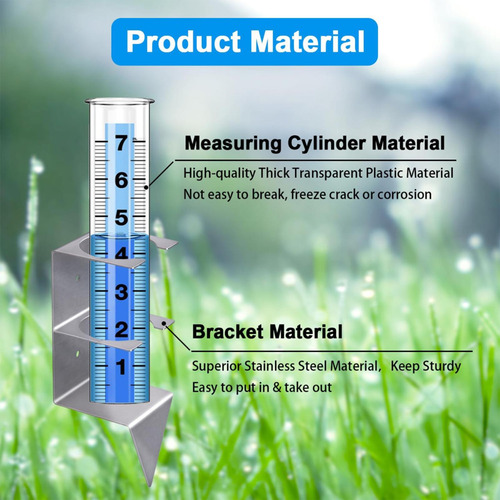 Product Material

7
6
5
4
3
2
1

Measuring Cylinder Material

High-quality Thick Transparent Plastic Material
Not easy to break, freeze crack or corrosion

Bracket Material

Superior Stainless Steel Material, Keep Sturdy
Easy to put in & take out